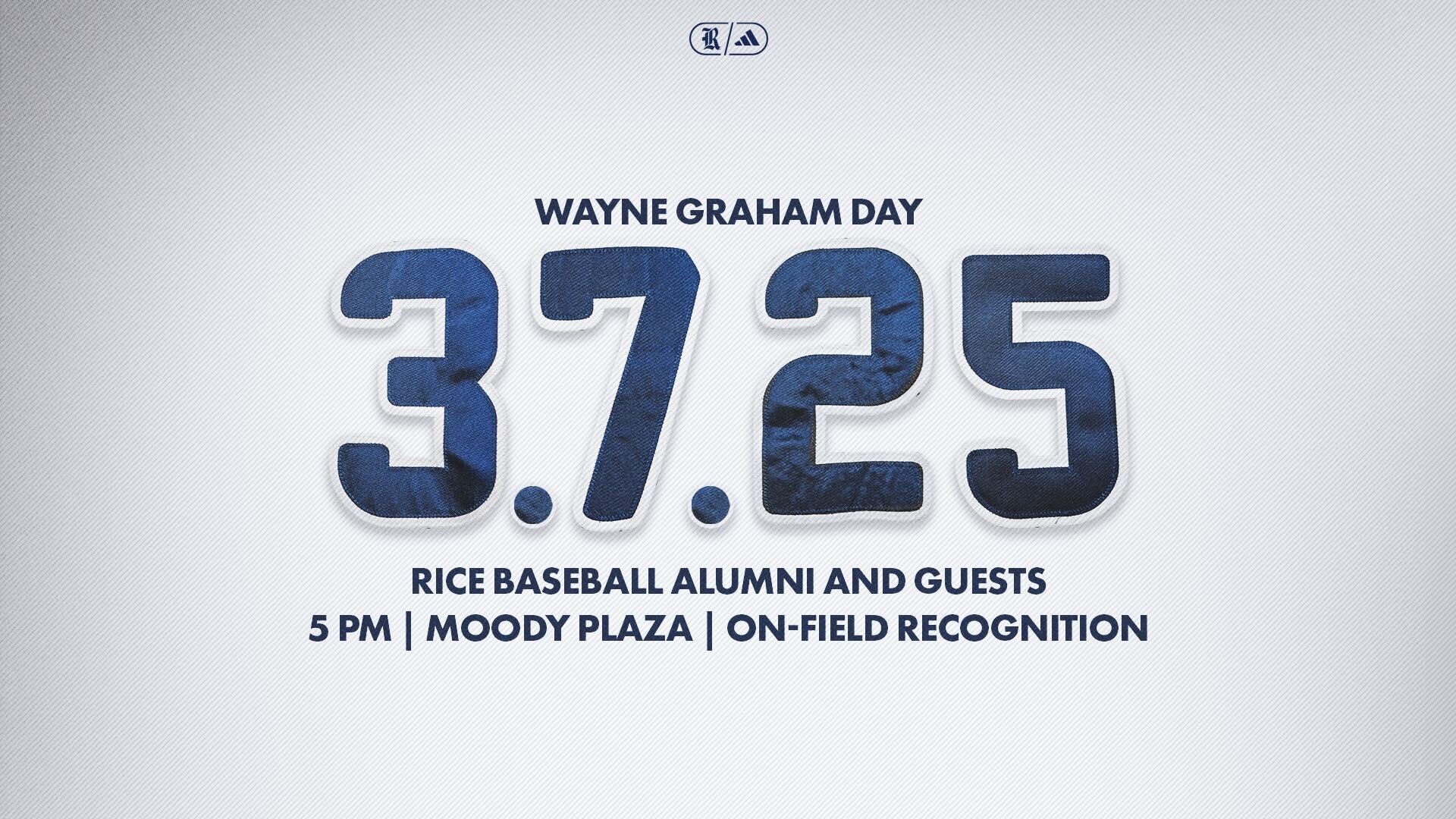 R

WAYNE GRAHAM DAY

3.7.25

RICE BASEBALL ALUMNI AND GUESTS
5 PM | MOODY PLAZA | ON-FIELD RECOGNITION